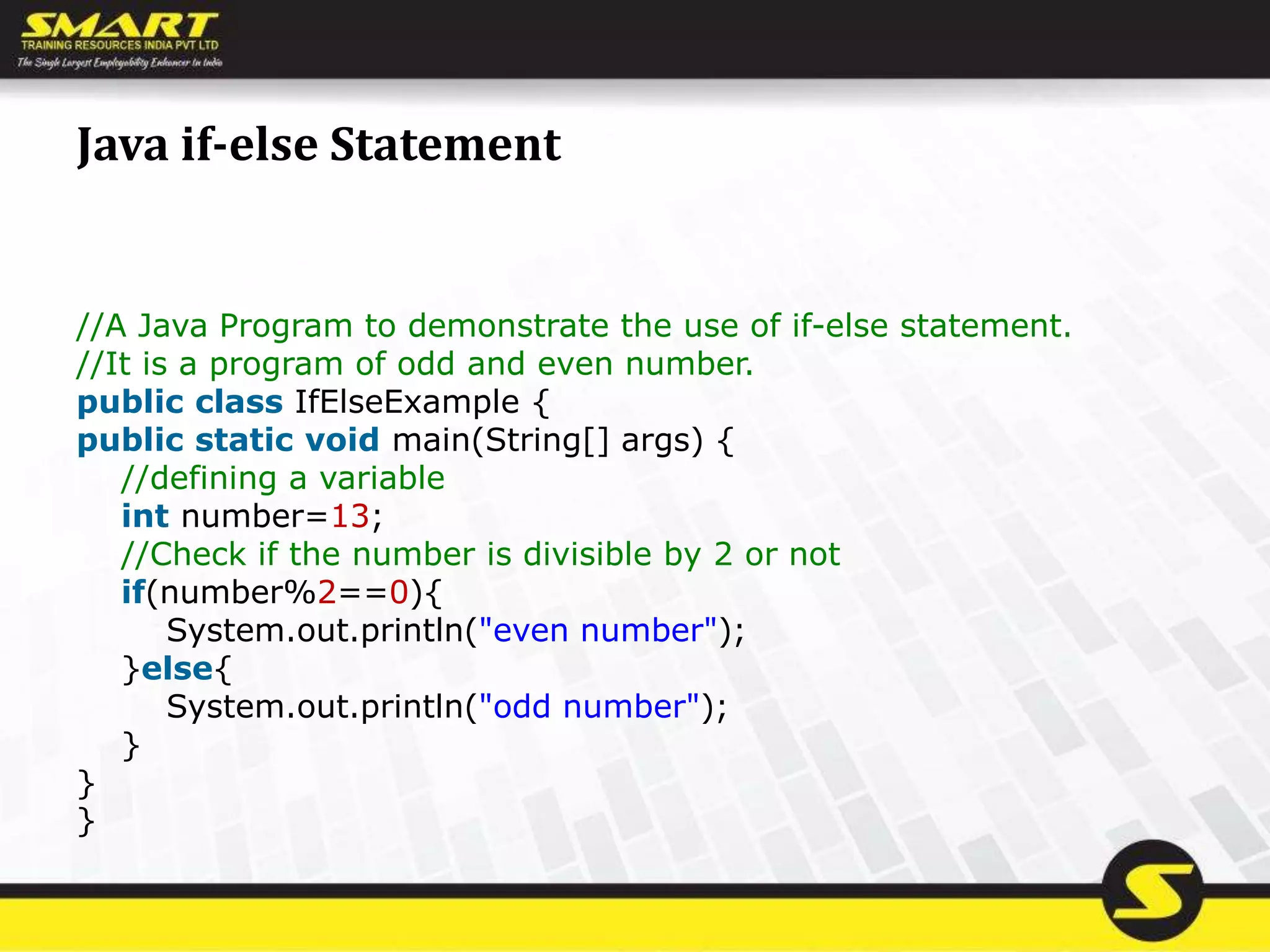 SMART
TRAINING RESOURCES INDIA PVT LTD
The Single Largest Employability Enhancer in India

Java if-else Statement

//A Java Program to demonstrate the use of if-else statement.
//It is a program of odd and even number.
public class IfElseExample {
public static void main(String[] args) {
    //defining a variable
    int number=13;
    //Check if the number is divisible by 2 or not
    if(number%2==0){
        System.out.println("even number");
    }else{
        System.out.println("odd number");
    }
}
}

S